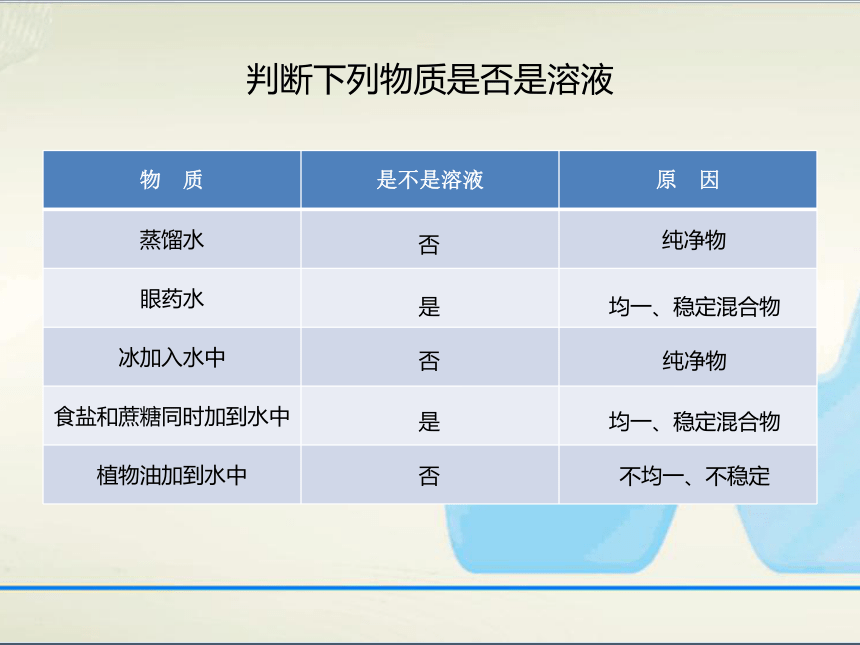 判断下列物质是否是溶液

| 物　质 | 是不是溶液 | 原　因 |
|---|---|---|
| 蒸馏水 | 否 | 纯净物 |
| 眼药水 | 是 | 均一、稳定混合物 |
| 冰加入水中 | 否 | 纯净物 |
| 食盐和蔗糖同时加到水中 | 是 | 均一、稳定混合物 |
| 植物油加到水中 | 否 | 不均一、不稳定 |